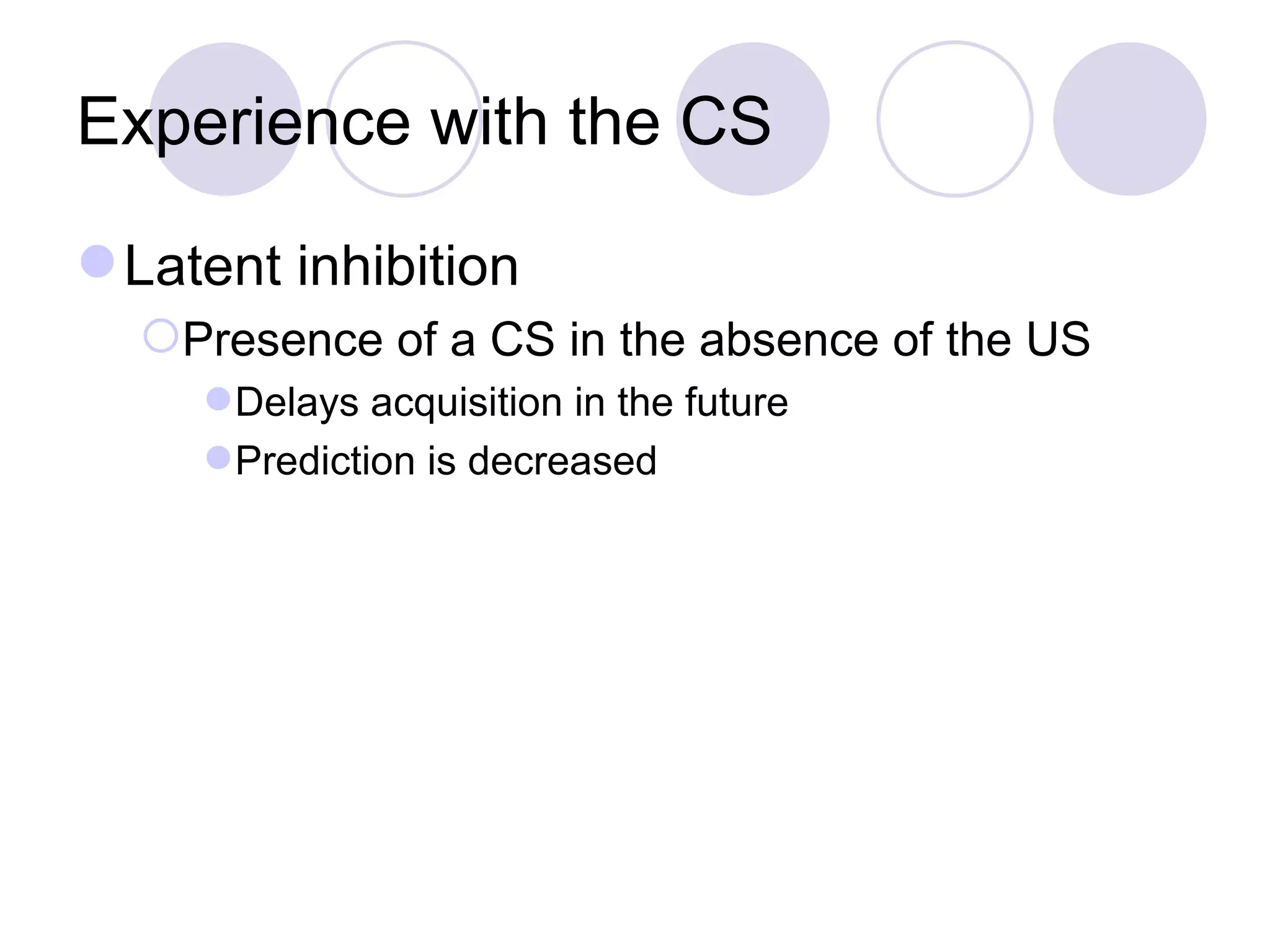 Experience with the CS

Latent inhibition

Presence of a CS in the absence of the US

Delays acquisition in the future

Prediction is decreased